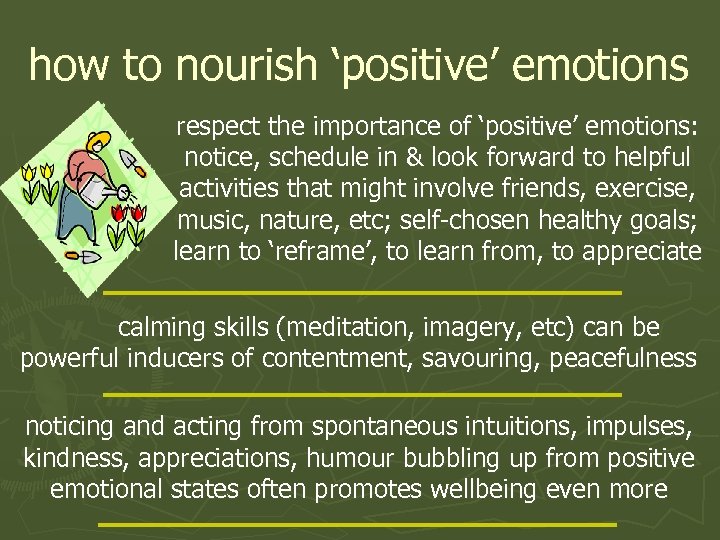 how to nourish ‘positive’ emotions

respect the importance of ‘positive’ emotions: notice, schedule in & look forward to helpful activities that might involve friends, exercise, music, nature, etc; self-chosen healthy goals; learn to ‘reframe’, to learn from, to appreciate

calming skills (meditation, imagery, etc) can be powerful inducers of contentment, savouring, peacefulness

noticing and acting from spontaneous intuitions, impulses, kindness, appreciations, humour bubbling up from positive emotional states often promotes wellbeing even more